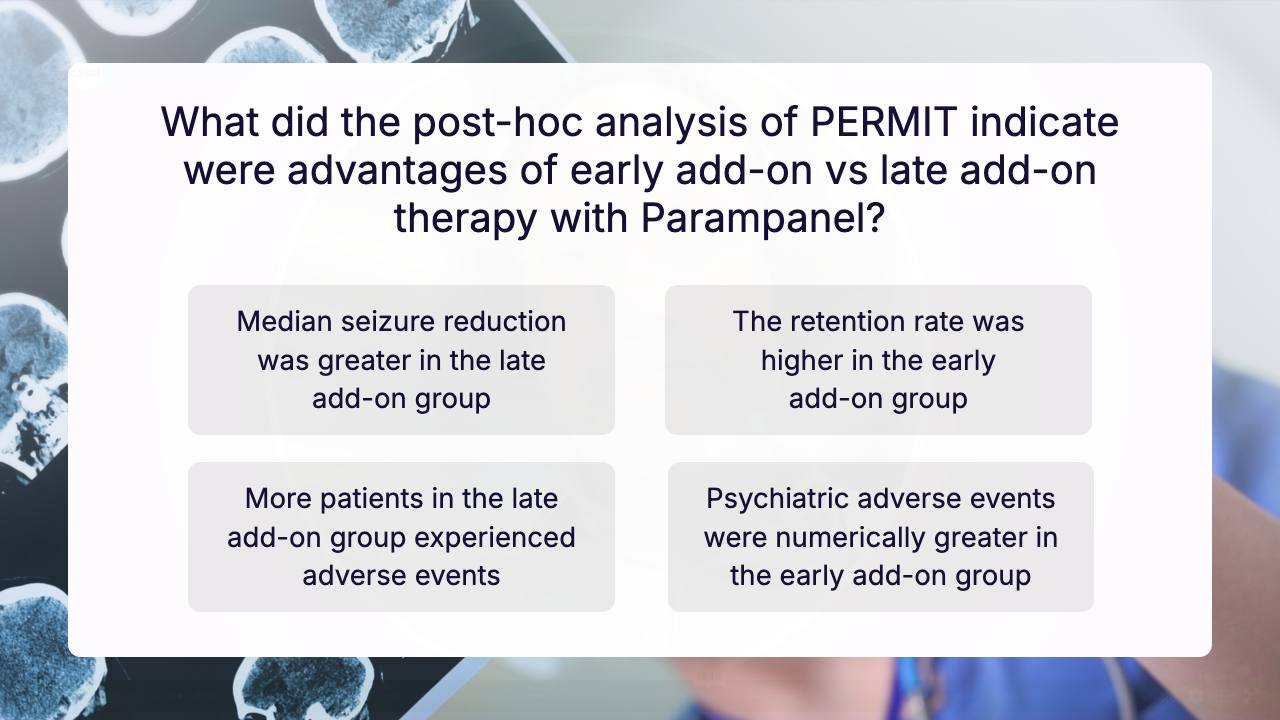 What did the post-hoc analysis of PERMIT indicate were advantages of early add-on vs late add-on therapy with Parampanel?

Median seizure reduction was greater in the late add-on group

The retention rate was higher in the early add-on group

More patients in the late add-on group experienced adverse events

Psychiatric adverse events were numerically greater in the early add-on group